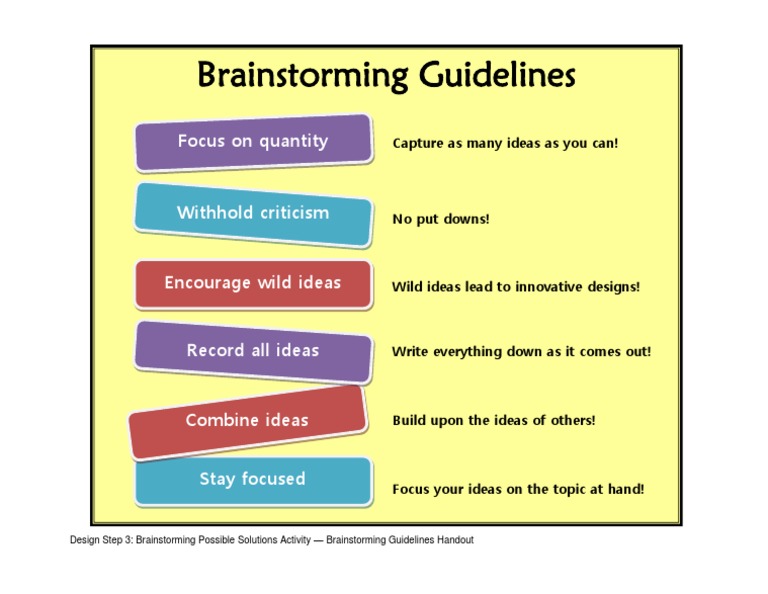 Brainstorming Guidelines

Focus on quantity

Capture as many ideas as you can!

Withhold criticism

No put downs!

Encourage wild ideas

Wild ideas lead to innovative designs!

Record all ideas

Write everything down as it comes out!

Combine ideas

Build upon the ideas of others!

Stay focused

Focus your ideas on the topic at hand!

Design Step 3: Brainstorming Possible Solutions Activity — Brainstorming Guidelines Handout